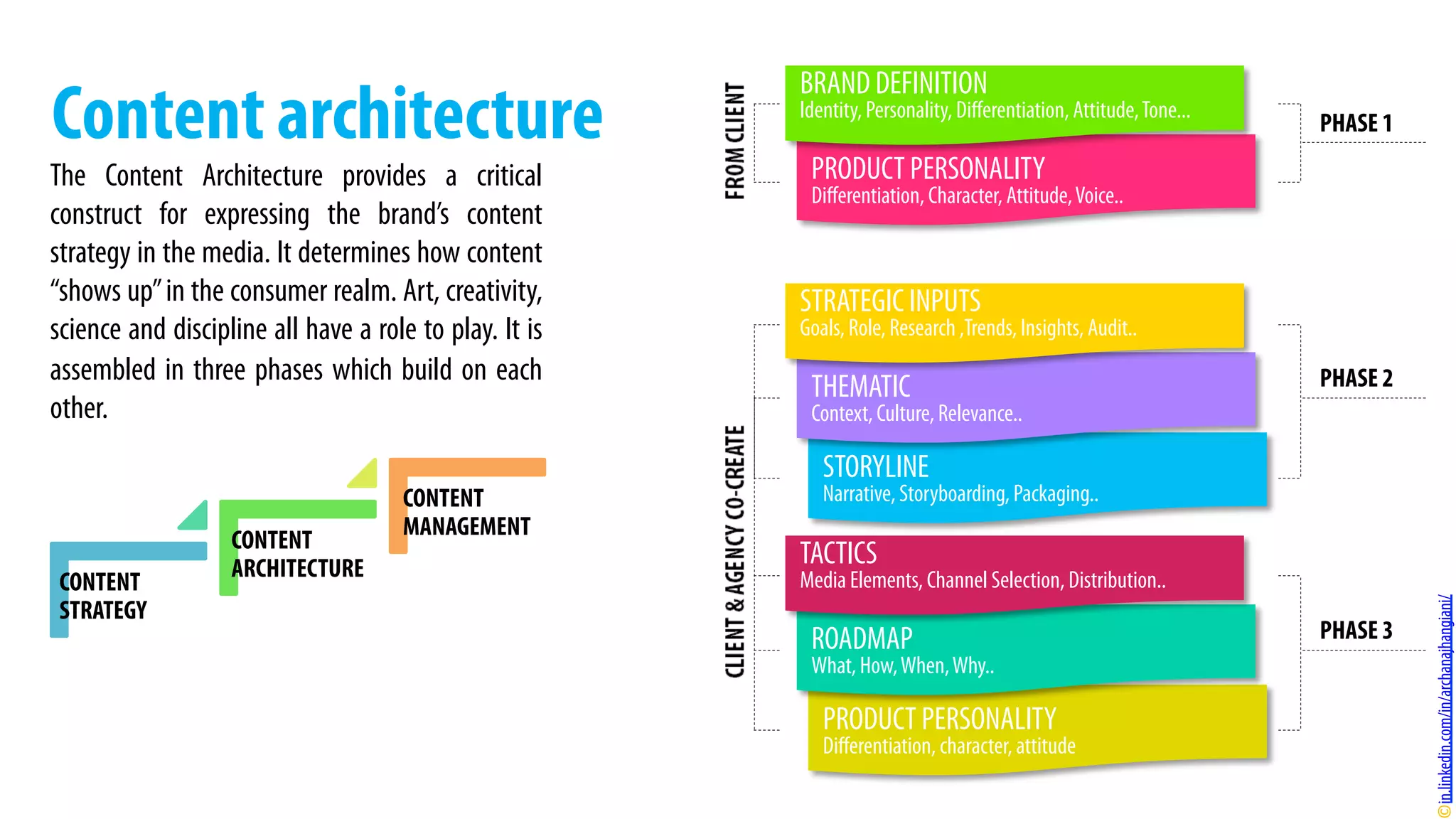 Content architecture

The Content Architecture provides a critical construct for expressing the brand's content strategy in the media. It determines how content "shows up" in the consumer realm. Art, creativity, science and discipline all have a role to play. It is assembled in three phases which build on each other.

CONTENT STRATEGY

CONTENT ARCHITECTURE

CONTENT MANAGEMENT

FROM CLIENT

BRAND DEFINITION
Identity, Personality, Differentiation, Attitude, Tone...

PRODUCT PERSONALITY
Differentiation, Character, Attitude, Voice..

PHASE 1

CLIENT & AGENCY CO-CREATE

STRATEGIC INPUTS
Goals, Role, Research ,Trends, Insights, Audit..

THEMATIC
Context, Culture, Relevance..

STORYLINE
Narrative, Storyboarding, Packaging..

PHASE 2

TACTICS
Media Elements, Channel Selection, Distribution..

ROADMAP
What, How, When, Why..

PRODUCT PERSONALITY
Differentiation, character, attitude

PHASE 3

© in.linkedin.com/in/archanajhangiani/